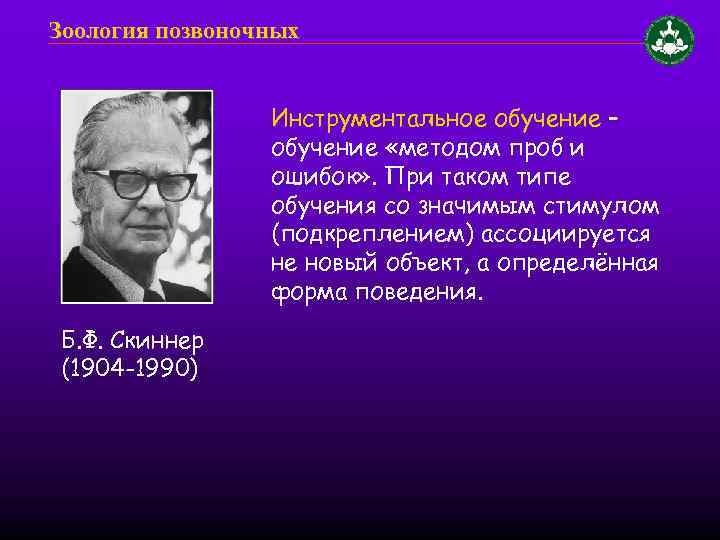 Зоология позвоночных

Инструментальное обучение – обучение «методом проб и ошибок». При таком типе обучения со значимым стимулом (подкреплением) ассоциируется не новый объект, а определённая форма поведения.

Б.Ф. Скиннер
(1904-1990)